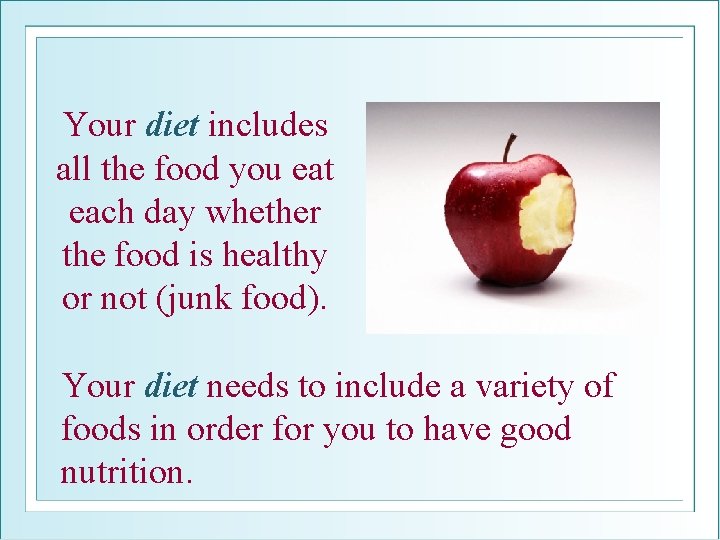 Your diet includes all the food you eat each day whether the food is healthy or not (junk food).

Your diet needs to include a variety of foods in order for you to have good nutrition.